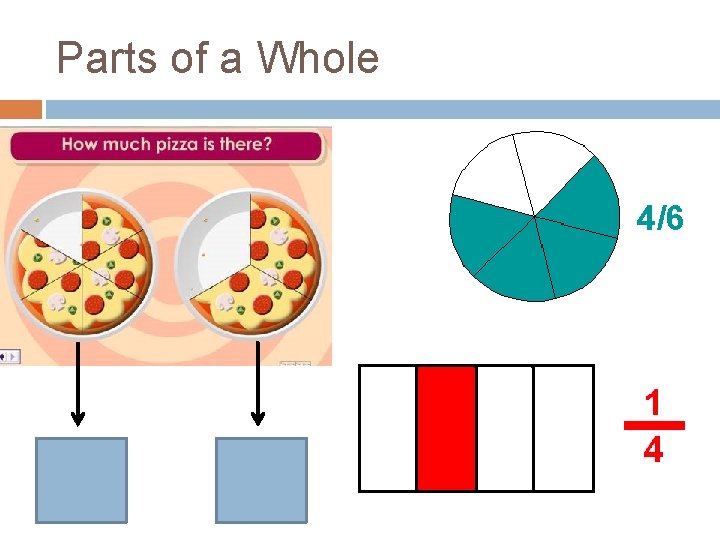 Parts of a Whole

How much pizza is there?

4/6

$\frac{1}{4}$